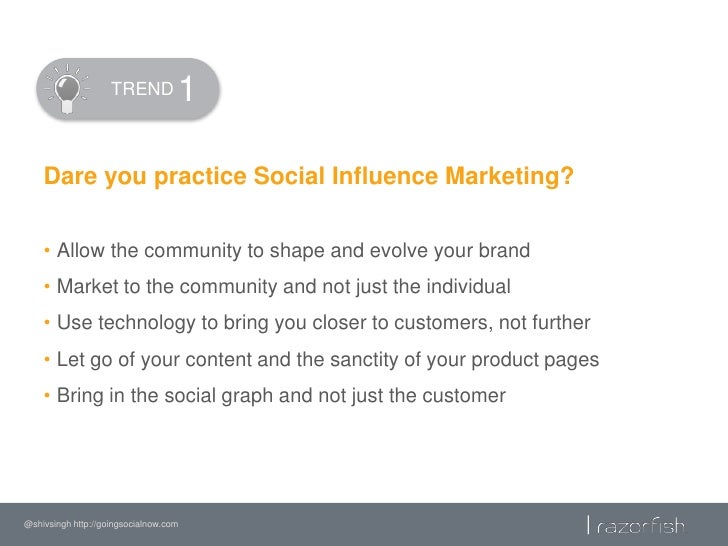 TREND 1

Dare you practice Social Influence Marketing?

• Allow the community to shape and evolve your brand
• Market to the community and not just the individual
• Use technology to bring you closer to customers, not further
• Let go of your content and the sanctity of your product pages
• Bring in the social graph and not just the customer

@shivsingh http://goingsocialnow.com

razorfish